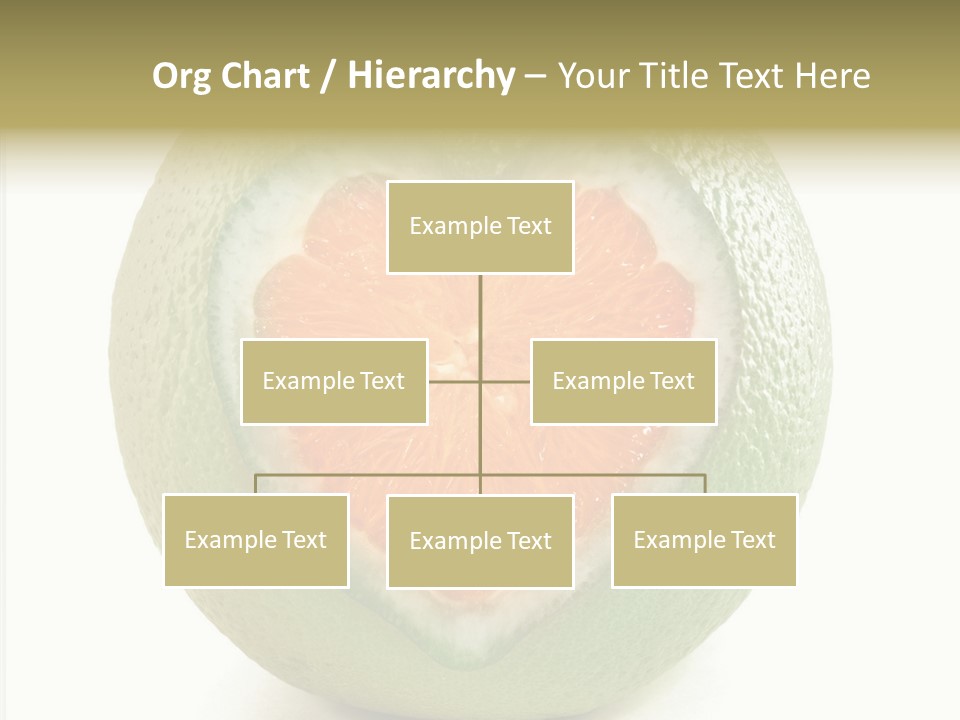 Org Chart / Hierarchy – Your Title Text Here

Example Text

Example Text

Example Text

Example Text

Example Text

Example Text